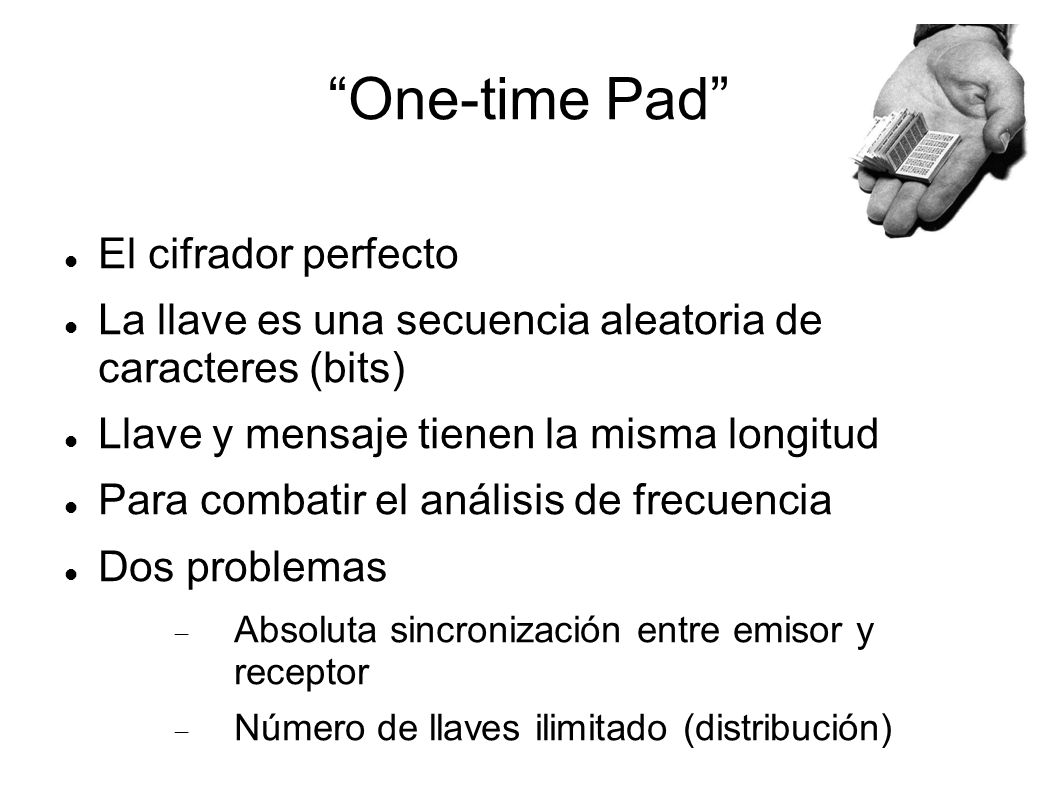 “One-time Pad”

- El cifrador perfecto
- La llave es una secuencia aleatoria de caracteres (bits)
- Llave y mensaje tienen la misma longitud
- Para combatir el análisis de frecuencia
- Dos problemas
  - Absoluta sincronización entre emisor y receptor
  - Número de llaves ilimitado (distribución)